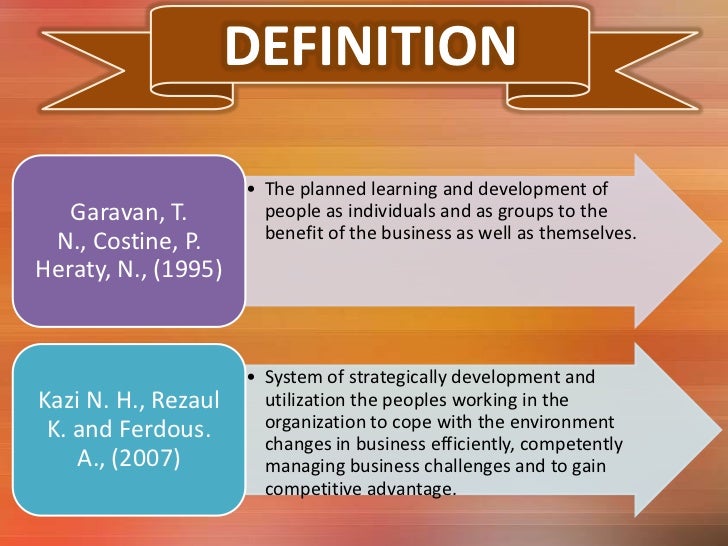 DEFINITION

Garavan, T. N., Costine, P. Heraty, N., (1995)

• The planned learning and development of people as individuals and as groups to the benefit of the business as well as themselves.

Kazi N. H., Rezaul K. and Ferdous. A., (2007)

• System of strategically development and utilization the peoples working in the organization to cope with the environment changes in business efficiently, competently managing business challenges and to gain competitive advantage.